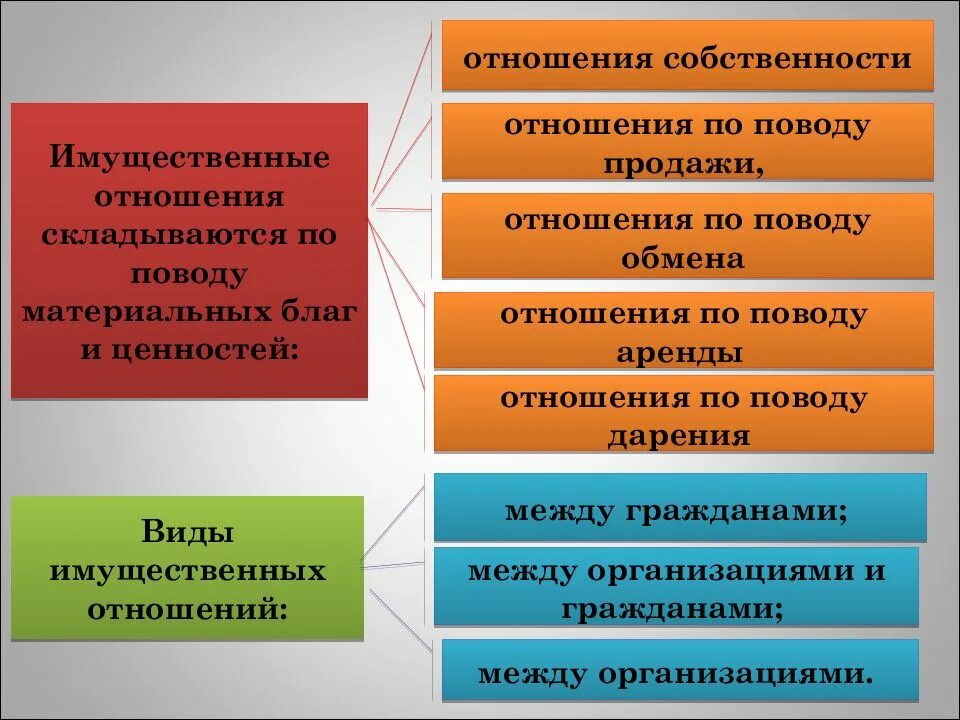 Имущественные отношения складываются по поводу материальных благ и ценностей:

отношения собственности

отношения по поводу продажи,

отношения по поводу обмена

отношения по поводу аренды

отношения по поводу дарения

Виды имущественных отношений:

между гражданами;

между организациями и гражданами;

между организациями.